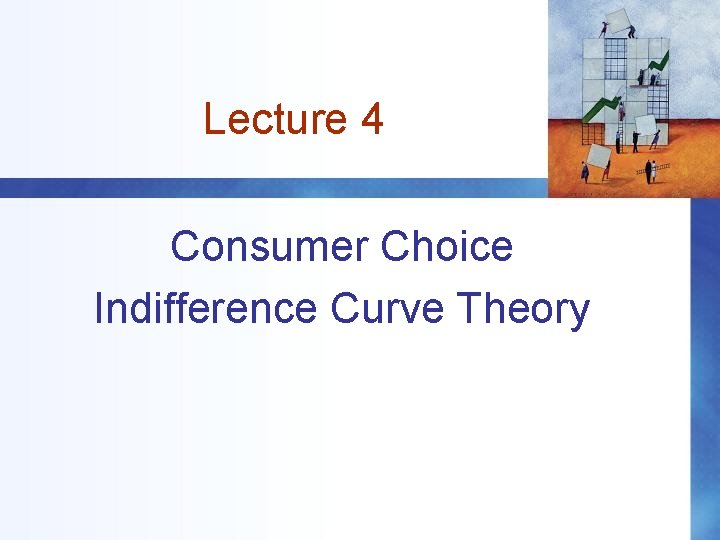 Lecture 4

Consumer Choice
Indifference Curve Theory